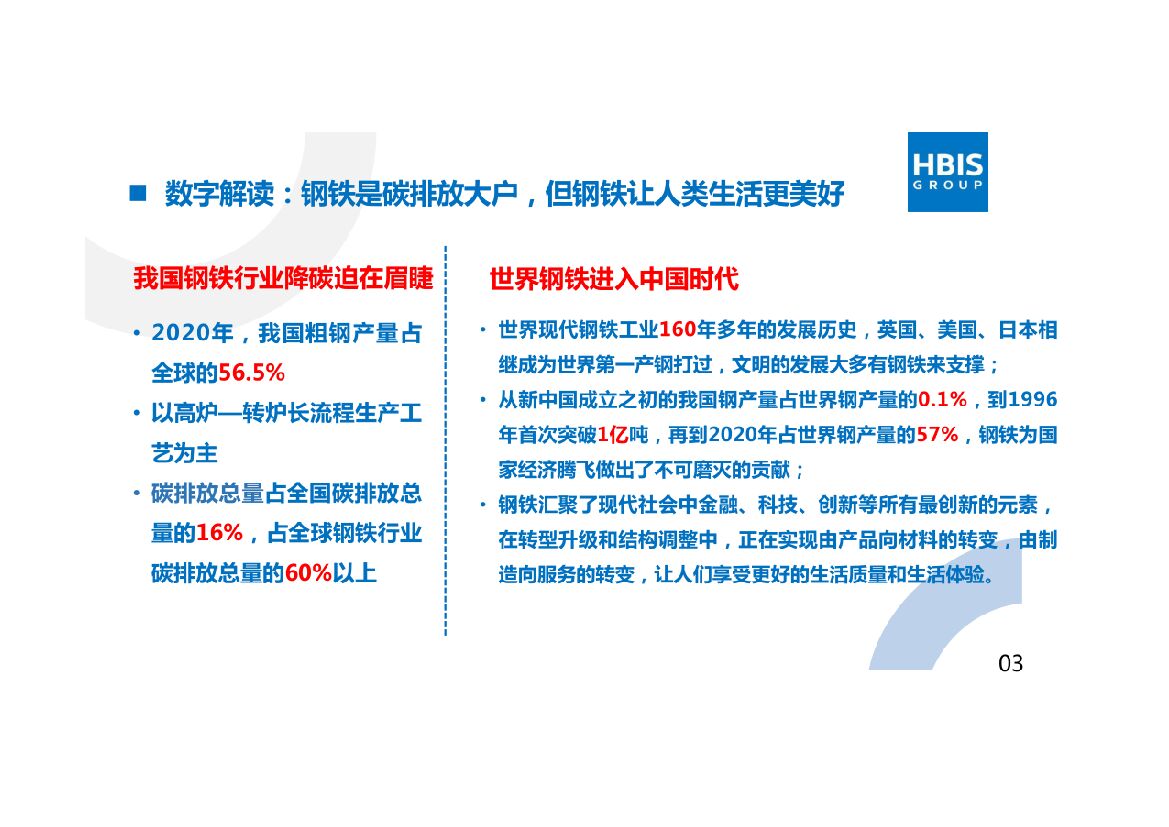 ■ 数字解读：钢铁是碳排放大户，但钢铁让人类生活更美好

HBIS GROUP

我国钢铁行业降碳迫在眉睫

• 2020年，我国粗钢产量占全球的56.5%
• 以高炉—转炉长流程生产工艺为主
• 碳排放总量占全国碳排放总量的16%，占全球钢铁行业碳排放总量的60%以上

世界钢铁进入中国时代

• 世界现代钢铁工业160年多年的发展历史，英国、美国、日本相继成为世界第一产钢打过，文明的发展大多有钢铁来支撑；
• 从新中国成立之初的我国钢产量占世界钢产量的0.1%，到1996年首次突破1亿吨，再到2020年占世界钢产量的57%，钢铁为国家经济腾飞做出了不可磨灭的贡献；
• 钢铁汇聚了现代社会中金融、科技、创新等所有最创新的元素，在转型升级和结构调整中，正在实现由产品向材料的转变，由制造向服务的转变，让人们享受更好的生活质量和生活体验。

03